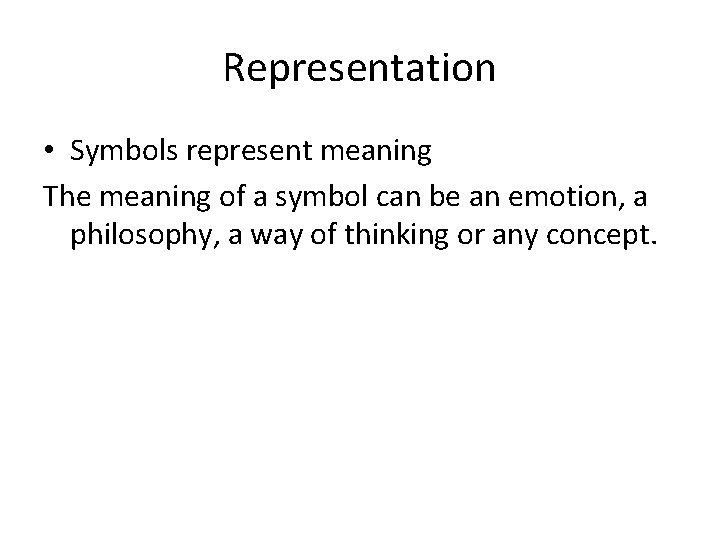 Representation

• Symbols represent meaning

The meaning of a symbol can be an emotion, a philosophy, a way of thinking or any concept.